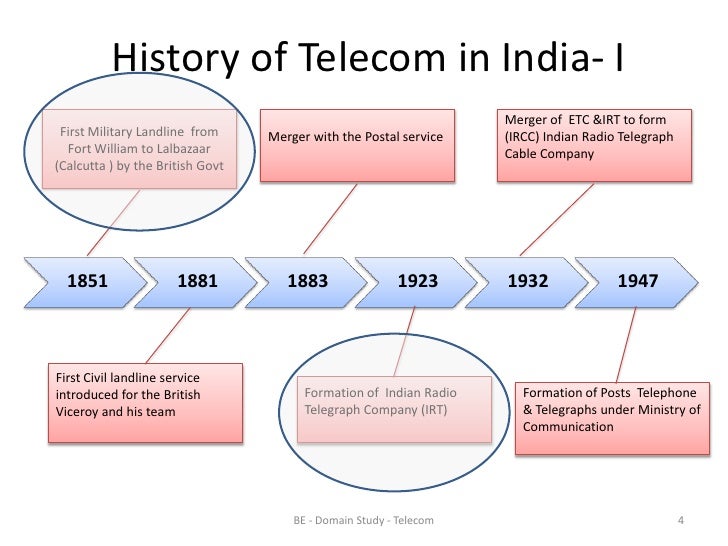 History of Telecom in India- I

First Military Landline from Fort William to Lalbazaar (Calcutta ) by the British Govt

Merger with the Postal service

Merger of ETC &IRT to form (IRCC) Indian Radio Telegraph Cable Company

1851

1881

1883

1923

1932

1947

First Civil landline service introduced for the British Viceroy and his team

Formation of Indian Radio Telegraph Company (IRT)

Formation of Posts Telephone & Telegraphs under Ministry of Communication

BE - Domain Study - Telecom

4